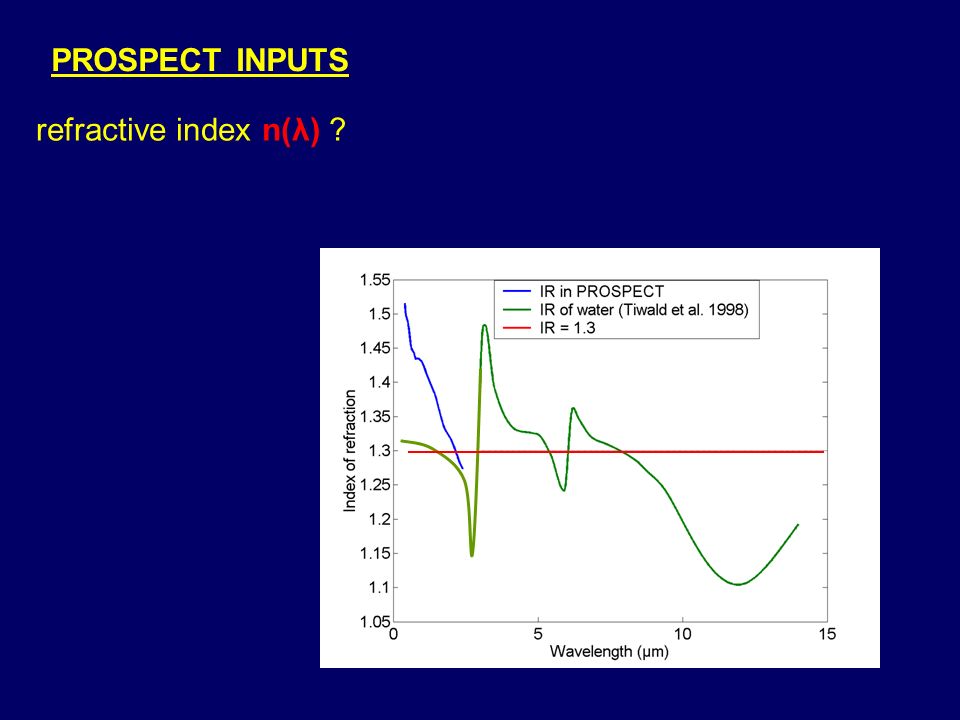 PROSPECT INPUTS

refractive index n(λ) ?

IR in PROSPECT
IR of water (Tiwald et al. 1998)
IR = 1.3

Index of refraction

1.55
1.5
1.45
1.4
1.35
1.3
1.25
1.2
1.15
1.1
1.05

0
5
10
15

Wavelength (μm)